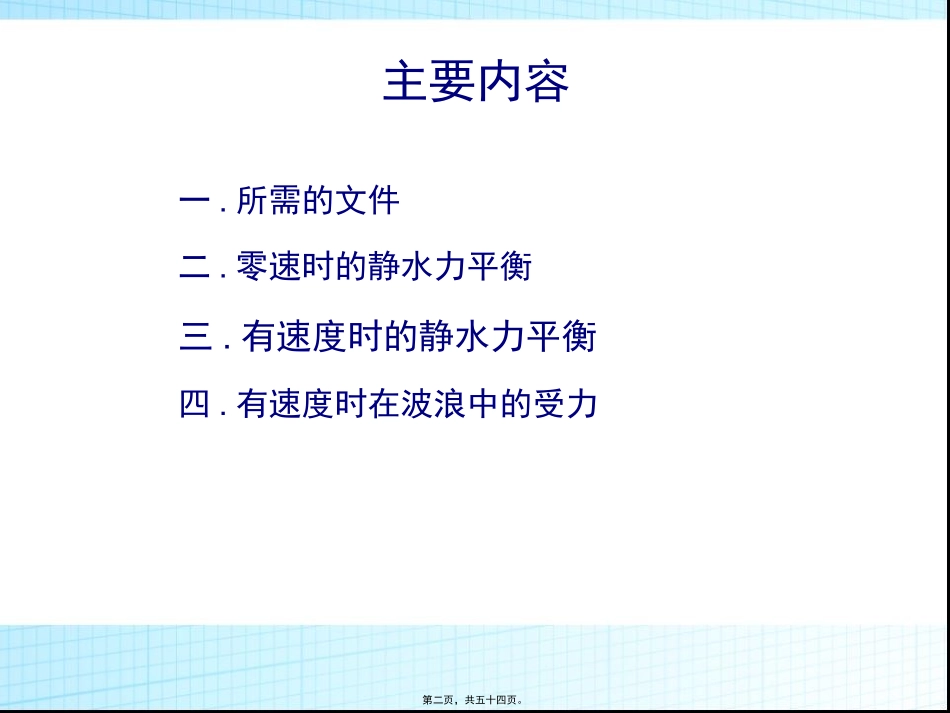 主要内容

一 . 所需的文件

二 . 零速时的静水力平衡

三 . 有速度时的静水力平衡

四 . 有速度时在波浪中的受力

第二页，共五十四页。